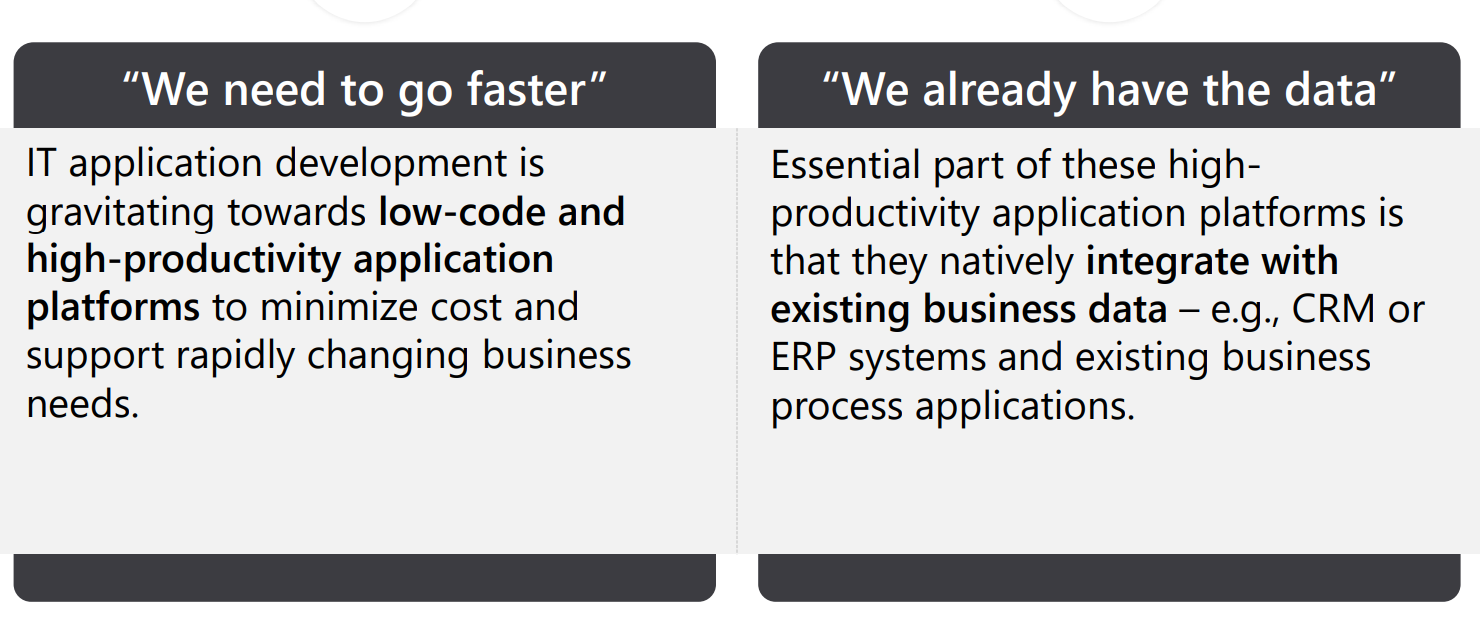 “We need to go faster”

IT application development is gravitating towards low-code and high-productivity application platforms to minimize cost and support rapidly changing business needs.

“We already have the data”

Essential part of these high-productivity application platforms is that they natively integrate with existing business data – e.g., CRM or ERP systems and existing business process applications.